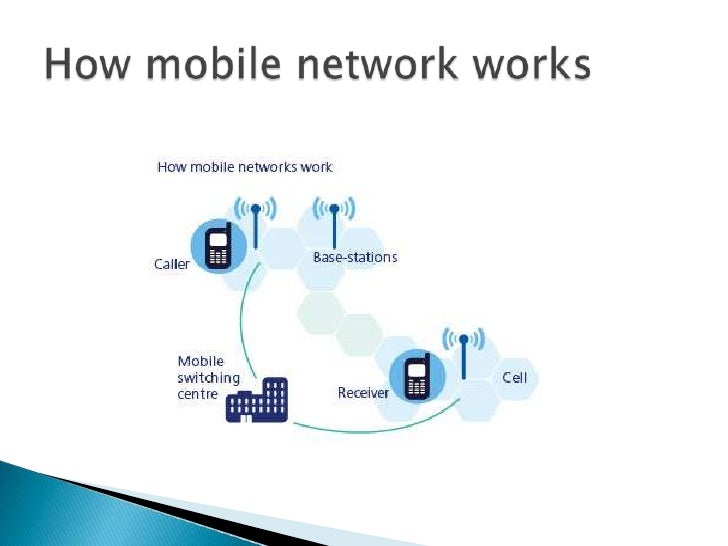 How mobile network works

How mobile networks work

Caller

Base-stations

Mobile switching centre

Receiver

Cell